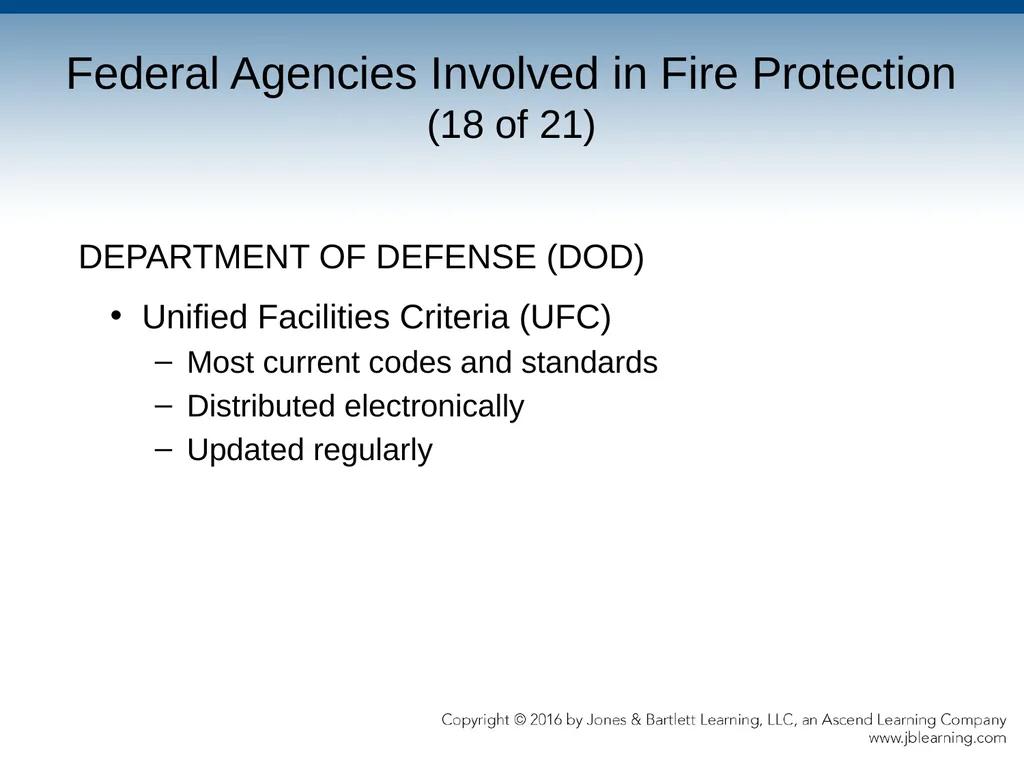 Federal Agencies Involved in Fire Protection
(18 of 21)

DEPARTMENT OF DEFENSE (DOD)

• Unified Facilities Criteria (UFC)
– Most current codes and standards
– Distributed electronically
– Updated regularly

Copyright © 2016 by Jones & Bartlett Learning, LLC, an Ascend Learning Company
www.jblearning.com